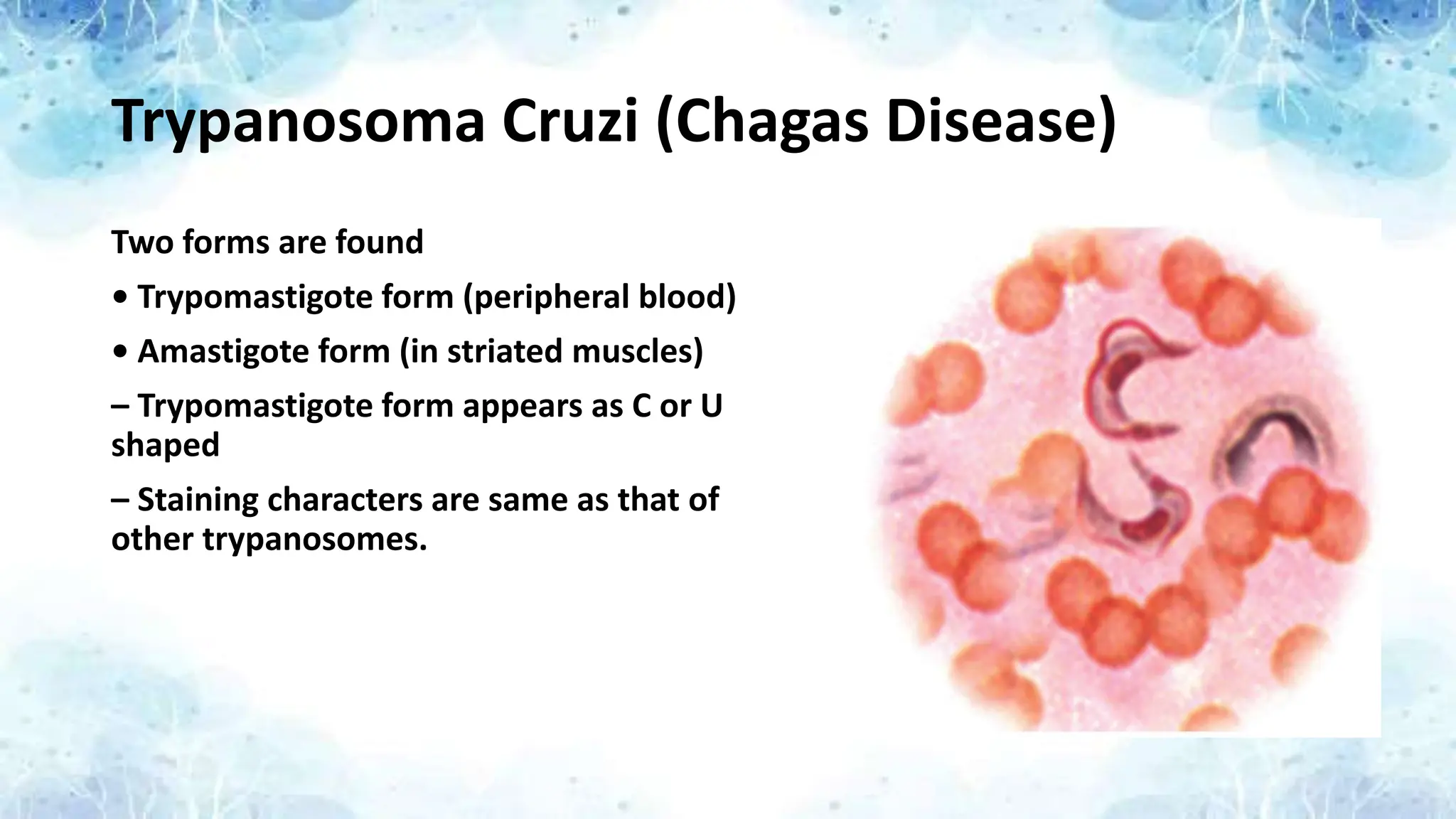 Trypanosoma Cruzi (Chagas Disease)

Two forms are found

• Trypomastigote form (peripheral blood)

• Amastigote form (in striated muscles)

– Trypomastigote form appears as C or U shaped

– Staining characters are same as that of other trypanosomes.